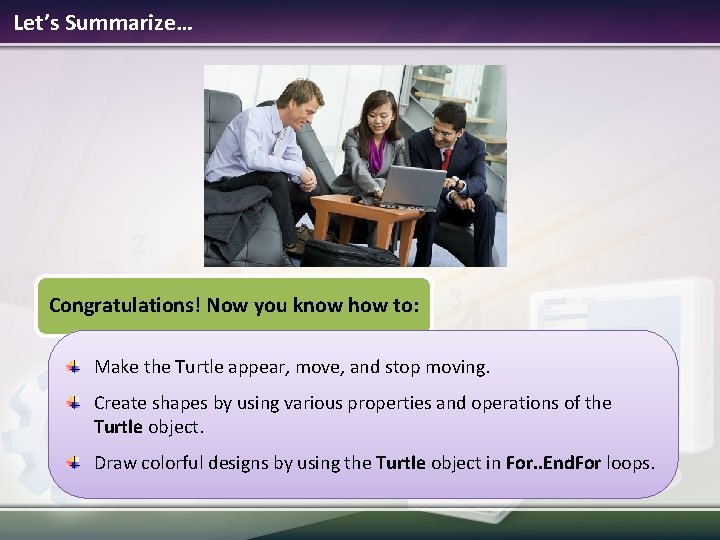 Let's Summarize…

Congratulations! Now you know how to:

Make the Turtle appear, move, and stop moving.

Create shapes by using various properties and operations of the Turtle object.

Draw colorful designs by using the Turtle object in For..EndFor loops.